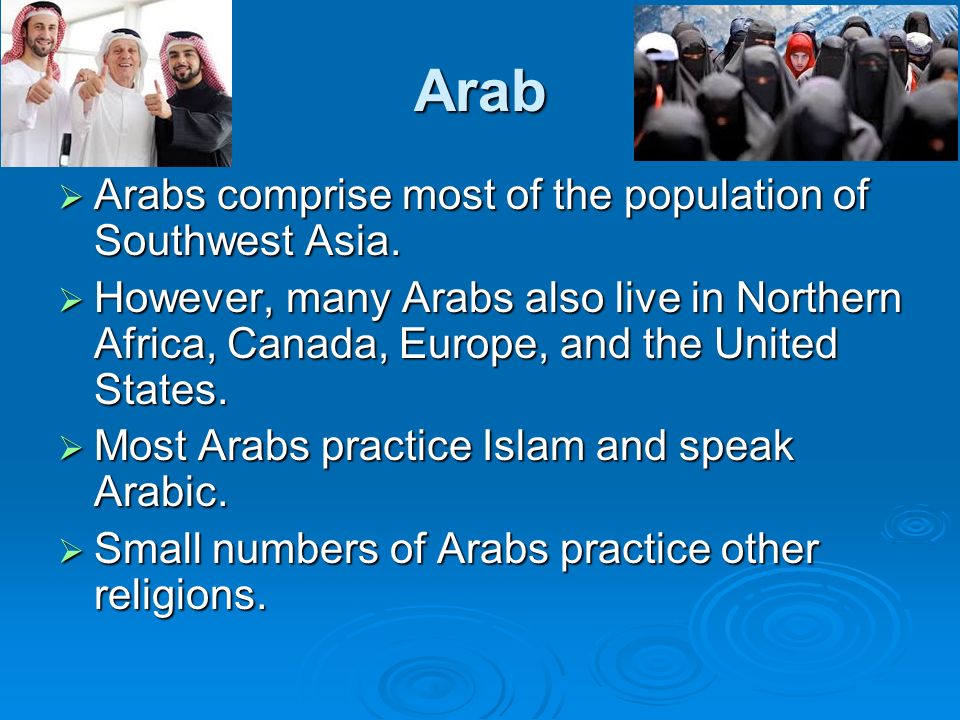 Arab

➢ Arabs comprise most of the population of Southwest Asia.

➢ However, many Arabs also live in Northern Africa, Canada, Europe, and the United States.

➢ Most Arabs practice Islam and speak Arabic.

➢ Small numbers of Arabs practice other religions.